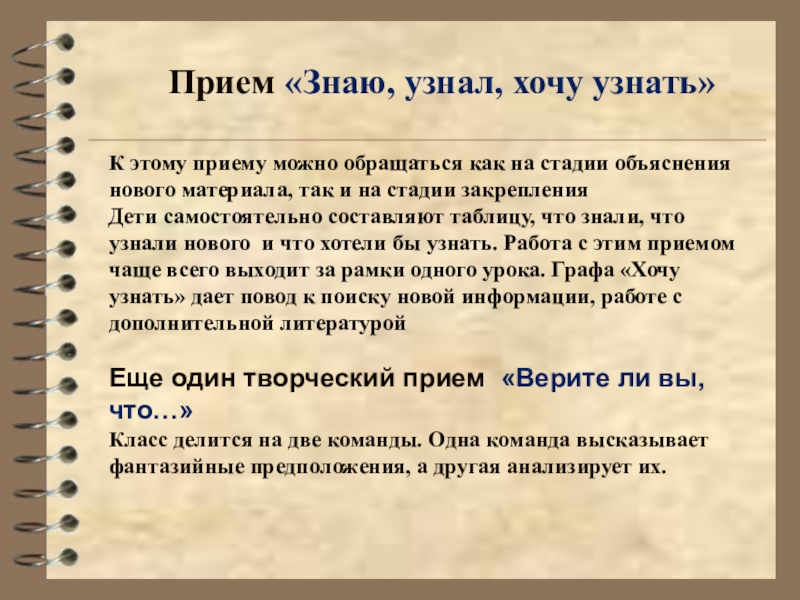 Прием «Знаю, узнал, хочу узнать»

К этому приему можно обращаться как на стадии объяснения нового материала, так и на стадии закрепления
Дети самостоятельно составляют таблицу, что знали, что узнали нового и что хотели бы узнать. Работа с этим приемом чаще всего выходит за рамки одного урока. Графа «Хочу узнать» дает повод к поиску новой информации, работе с дополнительной литературой

Еще один творческий прием «Верите ли вы, что…»
Класс делится на две команды. Одна команда высказывает фантазийные предположения, а другая анализирует их.